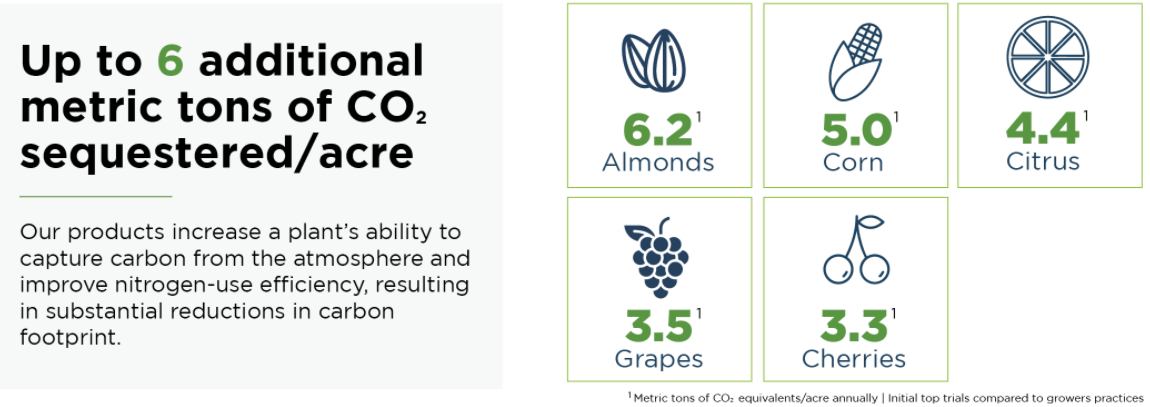 Up to 6 additional metric tons of $CO_2$ sequestered/acre

Our products increase a plant's ability to capture carbon from the atmosphere and improve nitrogen-use efficiency, resulting in substantial reductions in carbon footprint.

$6.2^1$
Almonds

$5.0^1$
Corn

$4.4^1$
Citrus

$3.5^1$
Grapes

$3.3^1$
Cherries

$^1$ Metric tons of $CO_2$ equivalents/acre annually | Initial top trials compared to growers practices